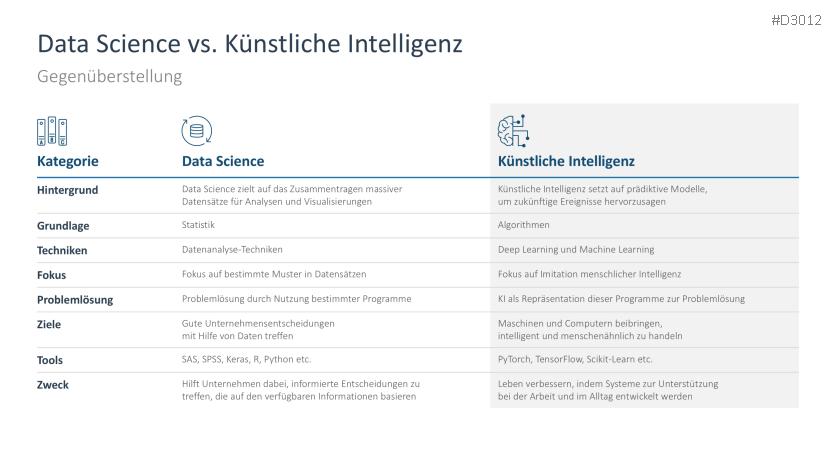 #D3012

Data Science vs. Künstliche Intelligenz

Gegenüberstellung

| Kategorie | Data Science | Künstliche Intelligenz |
|---|---|---|
| Hintergrund | Data Science zielt auf das Zusammentragen massiver Datensätze für Analysen und Visualisierungen | Künstliche Intelligenz setzt auf prädiktive Modelle, um zukünftige Ereignisse hervorzusagen |
| Grundlage | Statistik | Algorithmen |
| Techniken | Datenanalyse-Techniken | Deep Learning und Machine Learning |
| Fokus | Fokus auf bestimmte Muster in Datensätzen | Fokus auf Imitation menschlicher Intelligenz |
| Problemlösung | Problemlösung durch Nutzung bestimmter Programme | KI als Repräsentation dieser Programme zur Problemlösung |
| Ziele | Gute Unternehmensentscheidungen mit Hilfe von Daten treffen | Maschinen und Computern beibringen, intelligent und menschenähnlich zu handeln |
| Tools | SAS, SPSS, Keras, R, Python etc. | PyTorch, TensorFlow, Scikit-Learn etc. |
| Zweck | Hilft Unternehmen dabei, informierte Entscheidungen zu treffen, die auf den verfügbaren Informationen basieren | Leben verbessern, indem Systeme zur Unterstützung bei der Arbeit und im Alltag entwickelt werden |